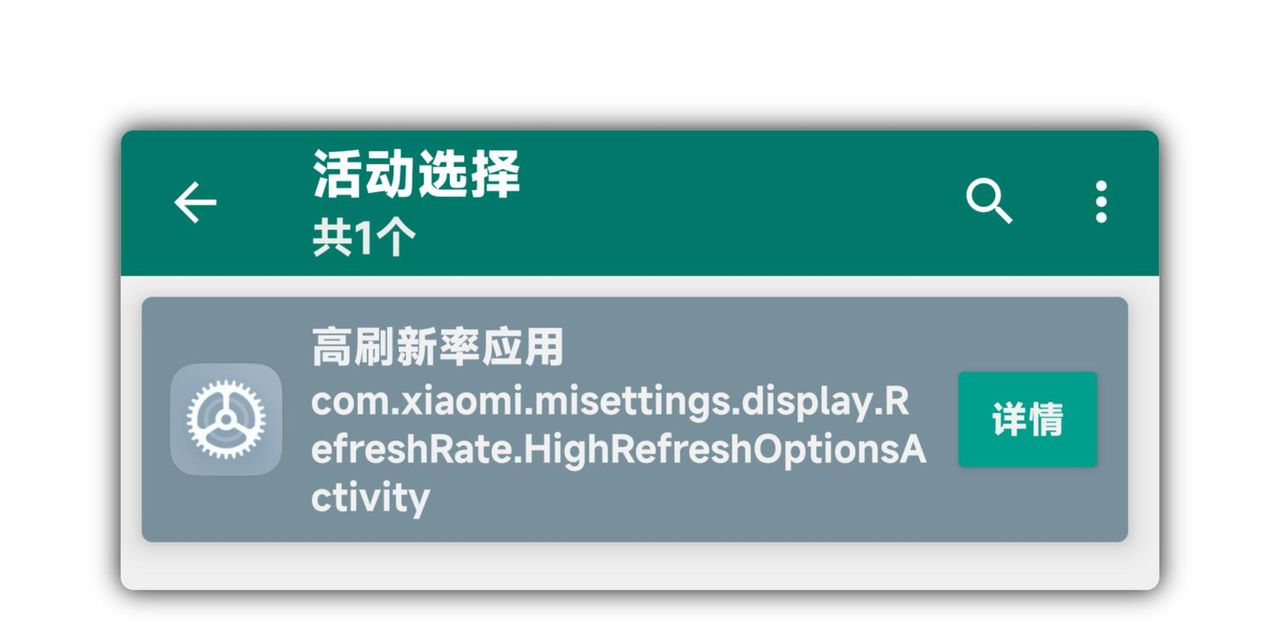 活动选择
共1个

高刷新率应用
com.xiaomi.misettings.display.RefreshRate.HighRefreshOptionsActivity

详情